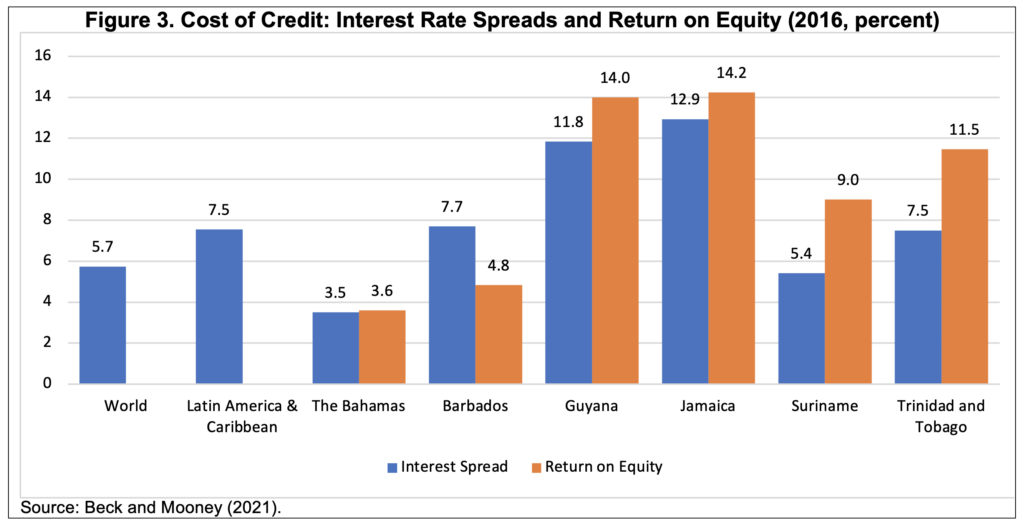 Figure 3. Cost of Credit: Interest Rate Spreads and Return on Equity (2016, percent)

16
14
12
10
8
6
4
2
0

5.7
7.5
3.5
3.6
7.7
4.8
11.8
14.0
12.9
14.2
5.4
9.0
7.5
11.5

World
Latin America & Caribbean
The Bahamas
Barbados
Guyana
Jamaica
Suriname
Trinidad and Tobago

Interest Spread
Return on Equity

Source: Beck and Mooney (2021).